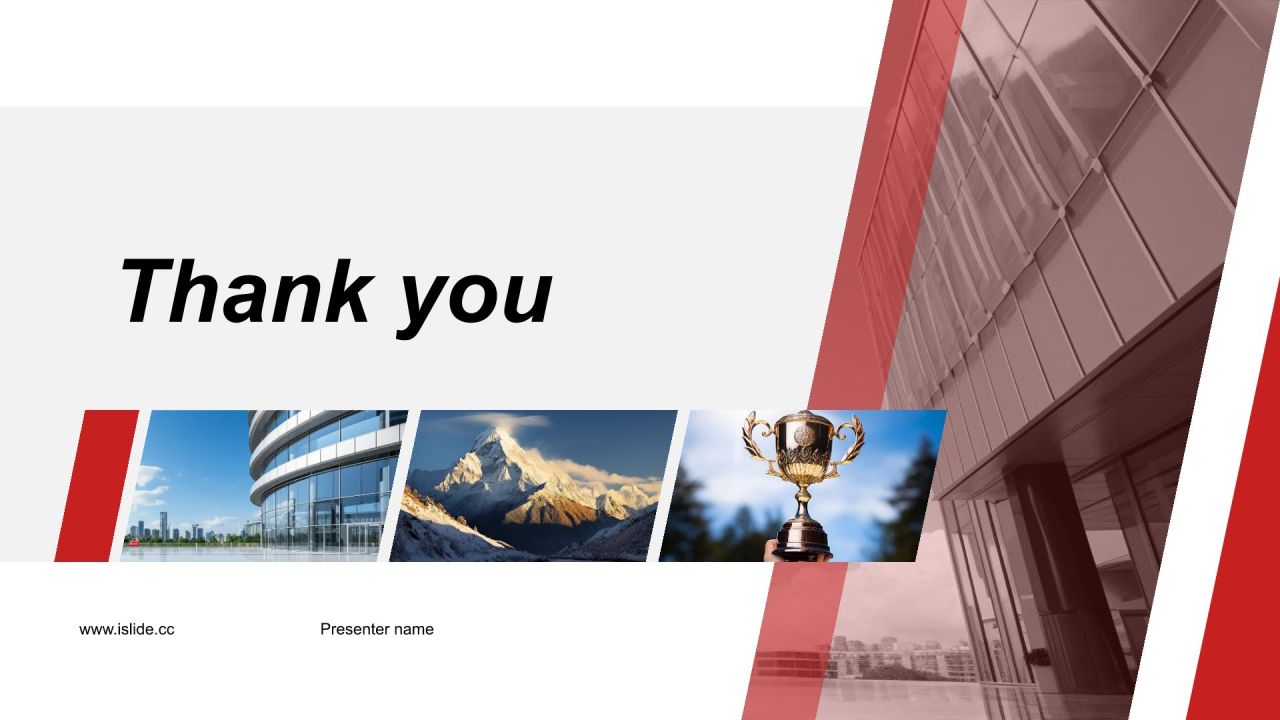 Thank you

www.islide.cc

Presenter name